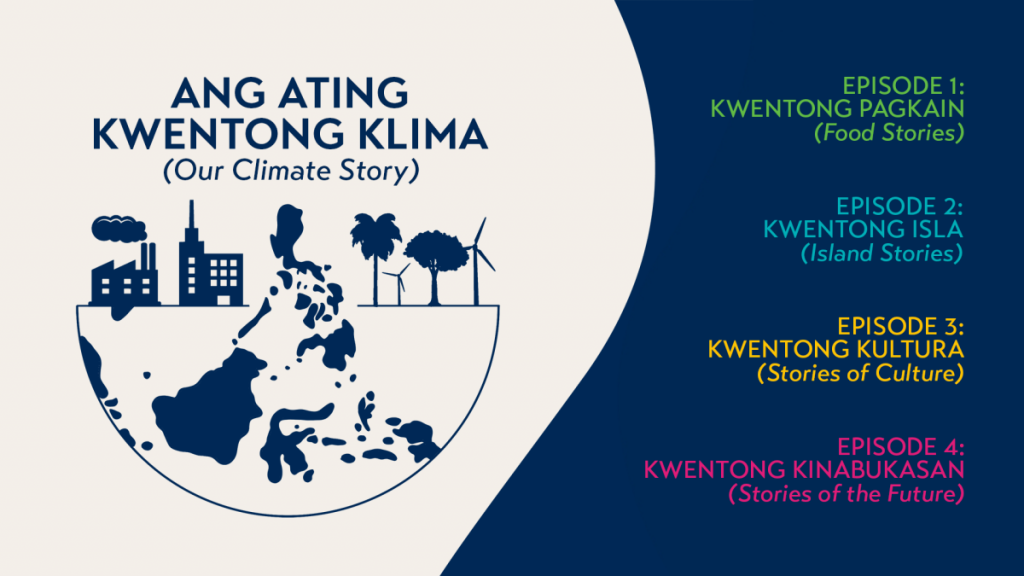 ANG ATING KWENTONG KLIMA
(Our Climate Story)

EPISODE 1:
KWENTONG PAGKAIN
(Food Stories)

EPISODE 2:
KWENTONG ISLA
(Island Stories)

EPISODE 3:
KWENTONG KULTURA
(Stories of Culture)

EPISODE 4:
KWENTONG KINABUKASAN
(Stories of the Future)